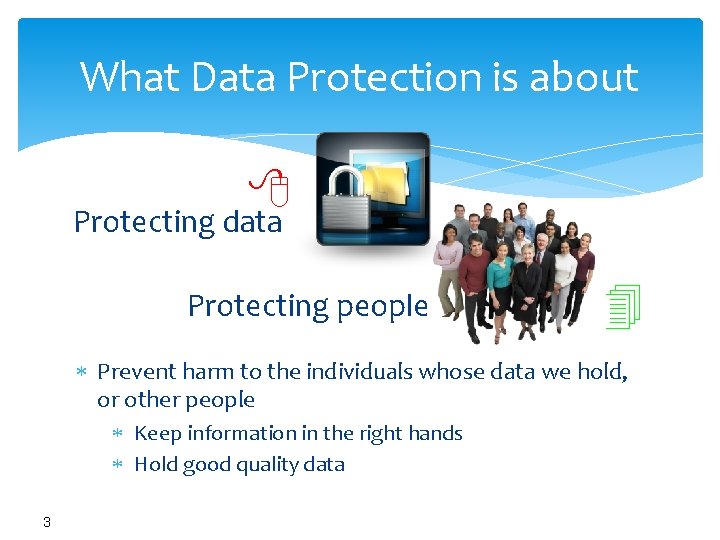 What Data Protection is about

Protecting data

Protecting people

* Prevent harm to the individuals whose data we hold, or other people
  * Keep information in the right hands
  * Hold good quality data

3